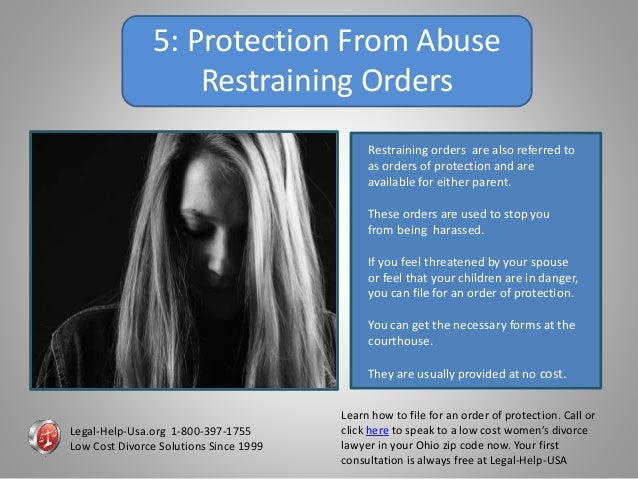 5: Protection From Abuse Restraining Orders

Restraining orders are also referred to as orders of protection and are available for either parent.

These orders are used to stop you from being harassed.

If you feel threatened by your spouse or feel that your children are in danger, you can file for an order of protection.

You can get the necessary forms at the courthouse.

They are usually provided at no cost.

Legal-Help-Usa.org 1-800-397-1755
Low Cost Divorce Solutions Since 1999

Learn how to file for an order of protection. Call or click here to speak to a low cost women's divorce lawyer in your Ohio zip code now. Your first consultation is always free at Legal-Help-USA